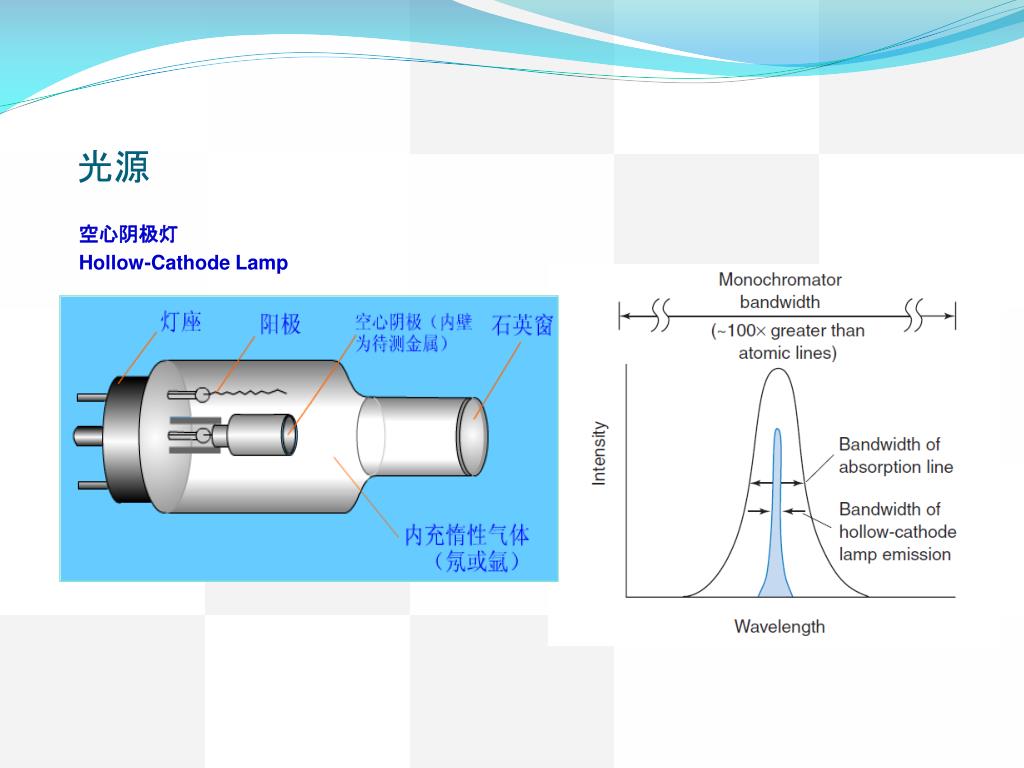 光源

空心阴极灯
Hollow-Cathode Lamp

灯座

阳极

空心阴极（内壁为待测金属）

石英窗

内充惰性气体（氖或氩）

Monochromator bandwidth
(~100× greater than atomic lines)

Intensity

Bandwidth of absorption line

Bandwidth of hollow-cathode lamp emission

Wavelength